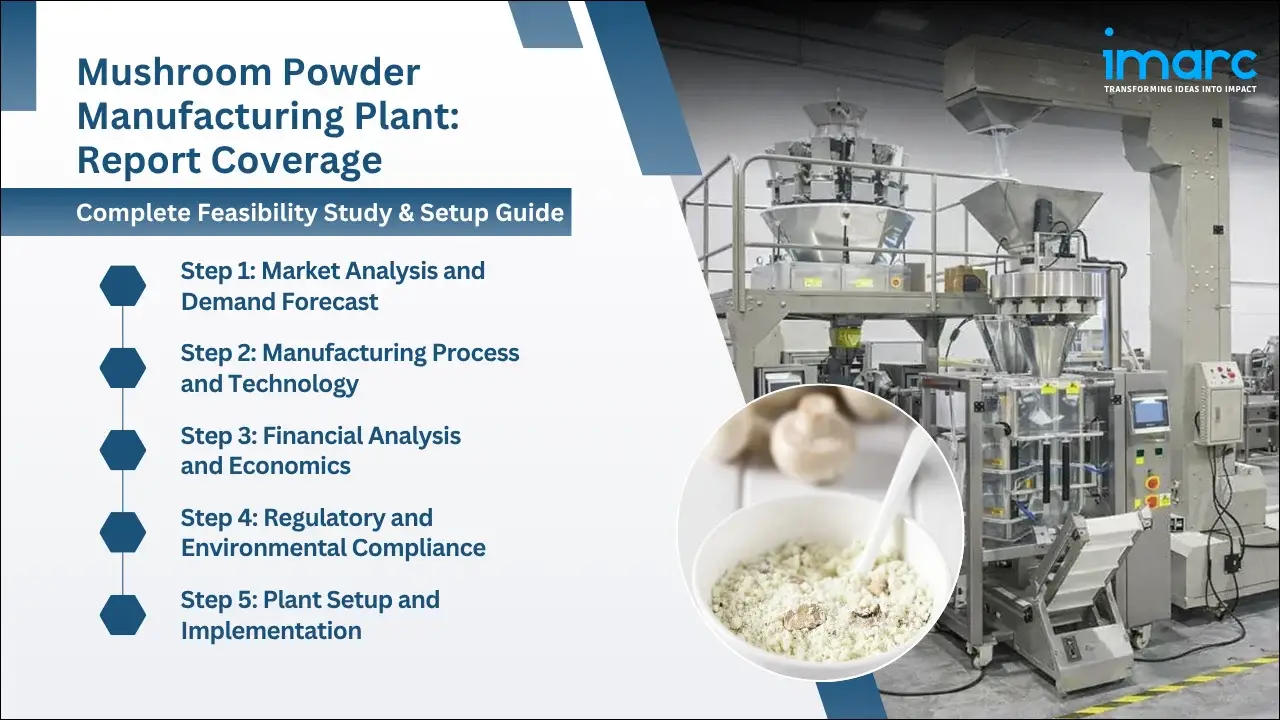 Mushroom Powder Manufacturing Plant: Report Coverage

Complete Feasibility Study & Setup Guide

Step 1: Market Analysis and Demand Forecast

Step 2: Manufacturing Process and Technology

Step 3: Financial Analysis and Economics

Step 4: Regulatory and Environmental Compliance

Step 5: Plant Setup and Implementation

imarc
TRANSFORMING IDEAS INTO IMPACT